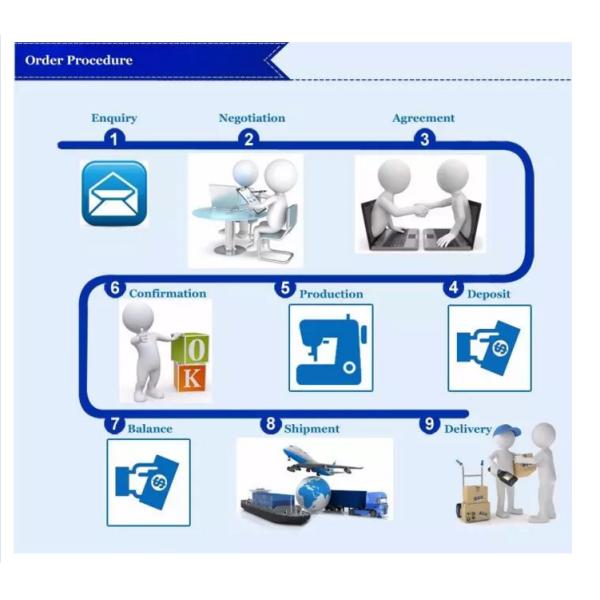 Order Procedure

Enquiry
1

Negotiation
2

Agreement
3

6 Confirmation

O
K

5 Production

4 Deposit

7 Balance

8 Shipment

9 Delivery